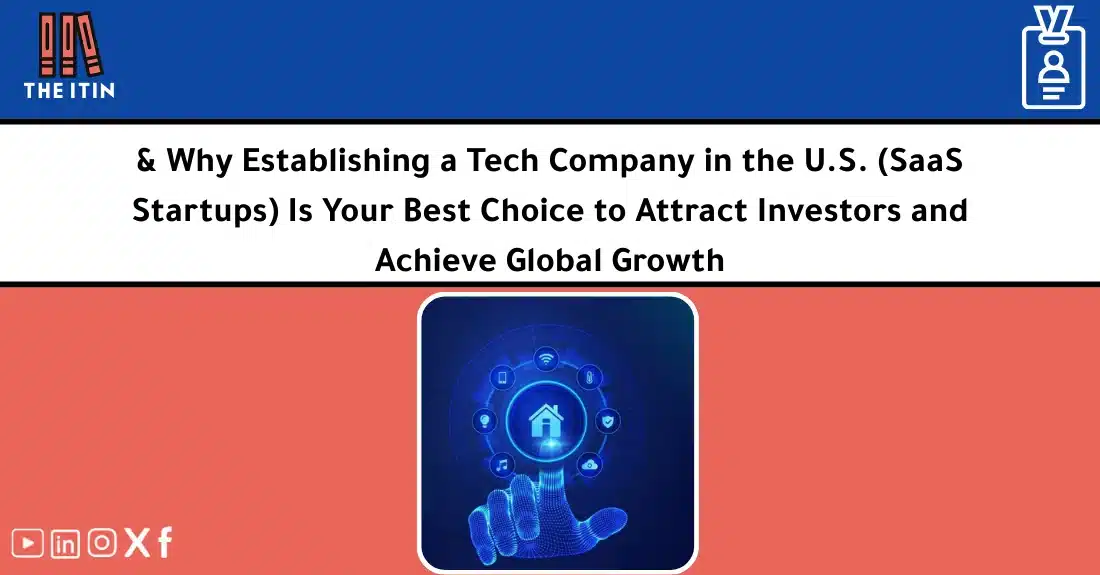 THE ITIN

& Why Establishing a Tech Company in the U.S. (SaaS Startups) Is Your Best Choice to Attract Investors and Achieve Global Growth